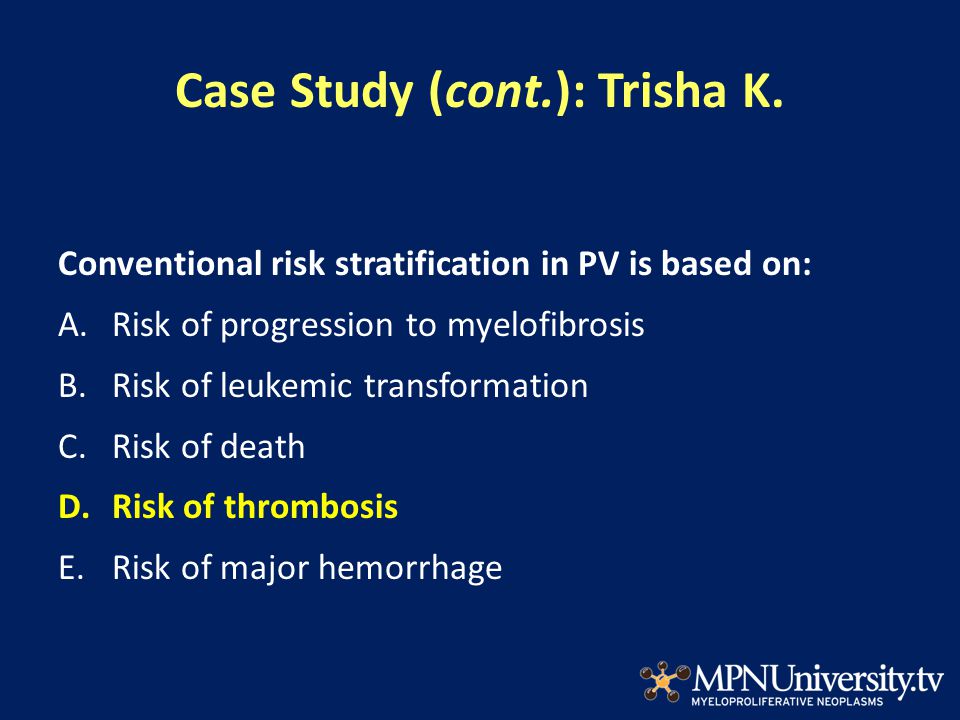 Case Study (cont.): Trisha K.

Conventional risk stratification in PV is based on:

A. Risk of progression to myelofibrosis

B. Risk of leukemic transformation

C. Risk of death

D. Risk of thrombosis

E. Risk of major hemorrhage

MPNUniversity.tv
MYELOPROLIFERATIVE NEOPLASMS